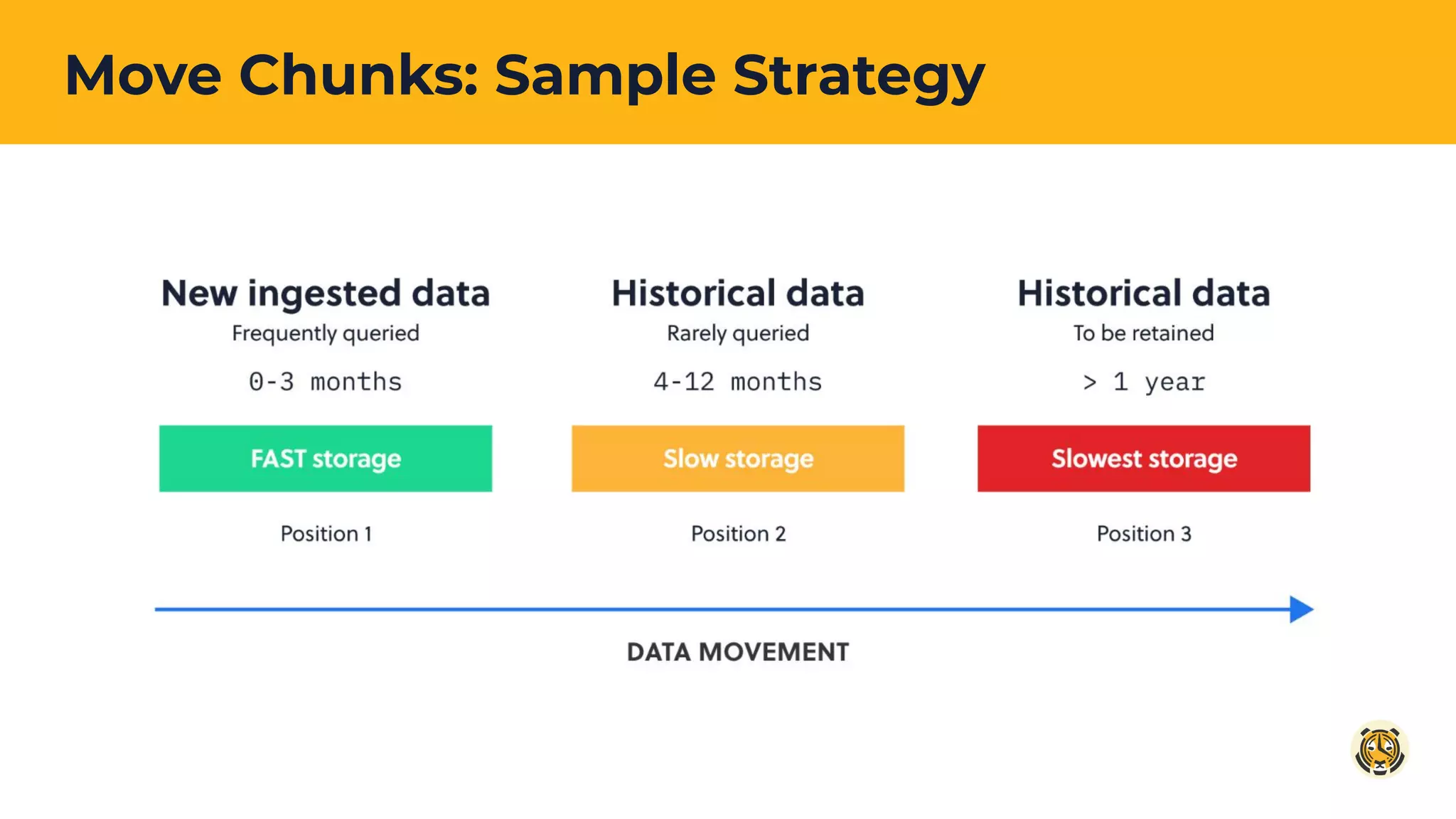 Move Chunks: Sample Strategy

New ingested data
Frequently queried
0-3 months
FAST storage
Position 1

Historical data
Rarely queried
4-12 months
Slow storage
Position 2

Historical data
To be retained
> 1 year
Slowest storage
Position 3

DATA MOVEMENT